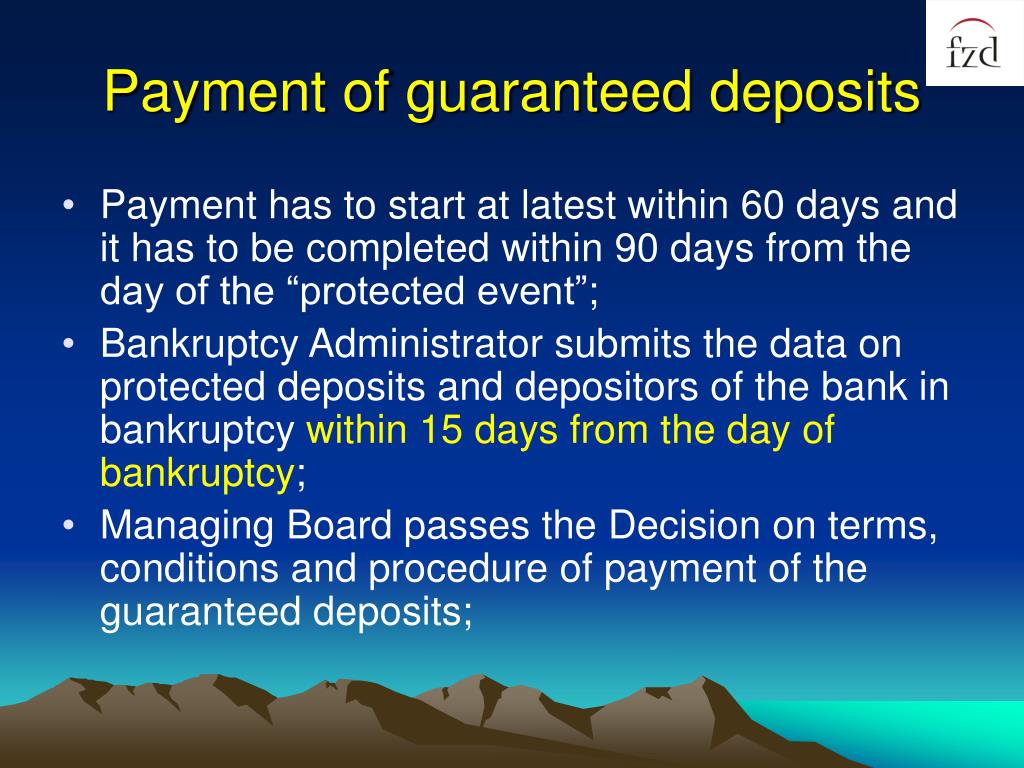 fzd

Payment of guaranteed deposits

• Payment has to start at latest within 60 days and it has to be completed within 90 days from the day of the “protected event”;
• Bankruptcy Administrator submits the data on protected deposits and depositors of the bank in bankruptcy within 15 days from the day of bankruptcy;
• Managing Board passes the Decision on terms, conditions and procedure of payment of the guaranteed deposits;